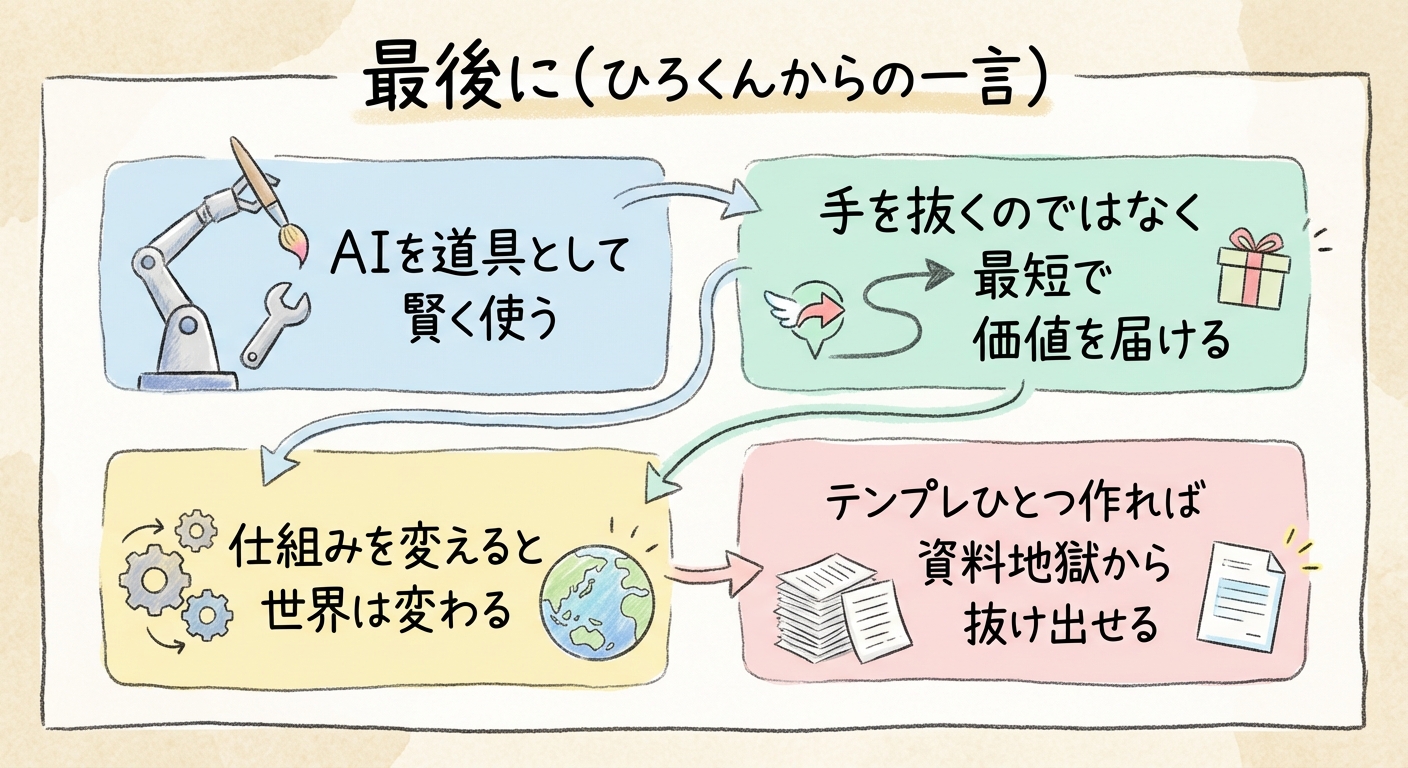 最後に（ひろくんからの一言）

AIを道具として賢く使う

手を抜くのではなく最短で価値を届ける

仕組みを変えると世界は変わる

テンプレひとつ作れば資料地獄から抜け出せる